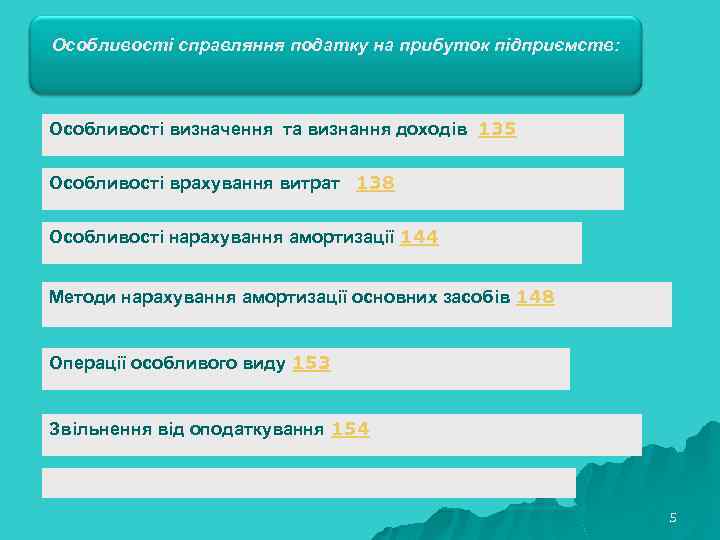 Особливості справляння податку на прибуток підприємств:

Особливості визначення та визнання доходів 135

Особливості врахування витрат 138

Особливості нарахування амортизації 144

Методи нарахування амортизації основних засобів 148

Операції особливого виду 153

Звільнення від оподаткування 154

5